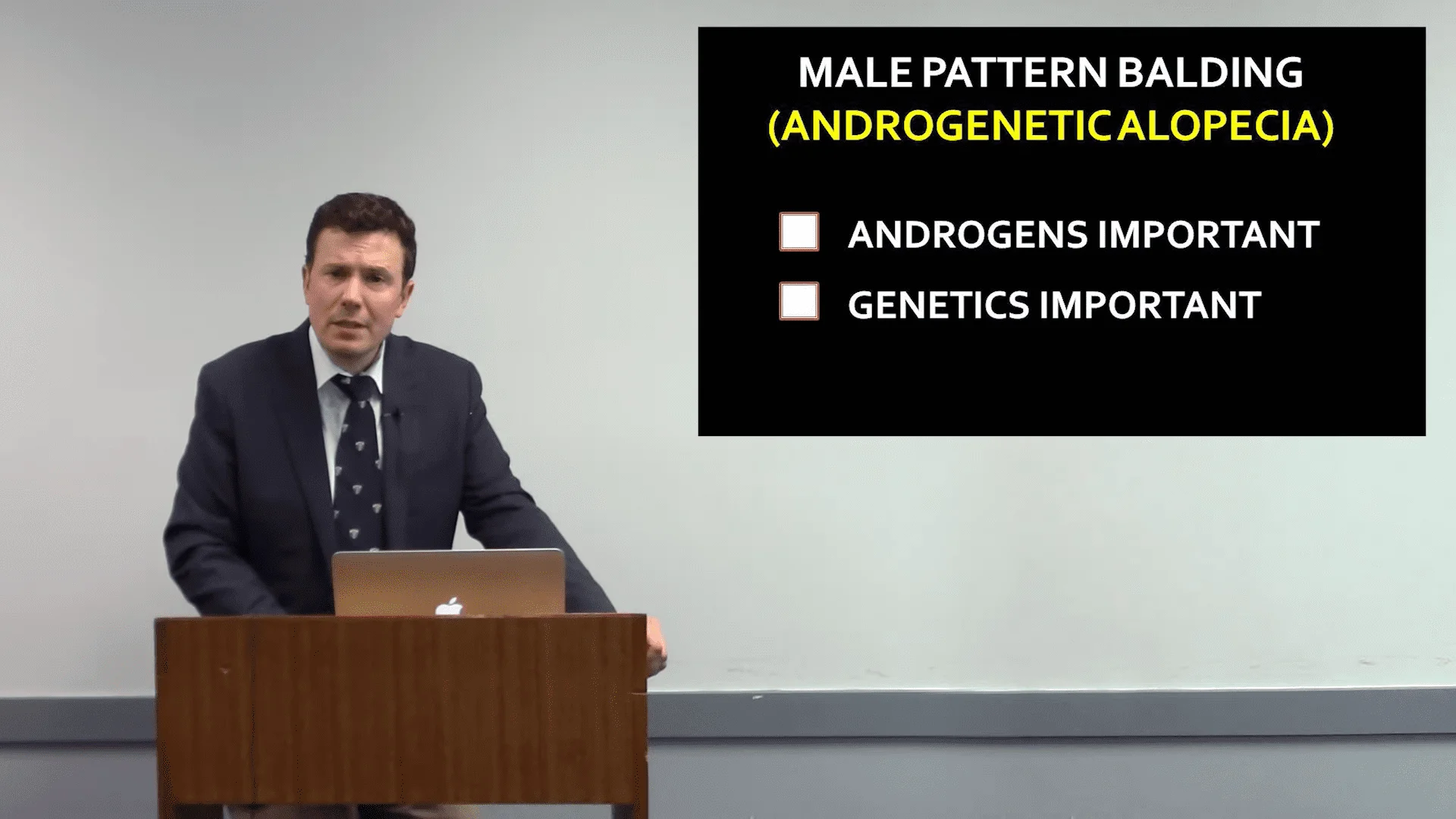 MALE PATTERN BALDING
(ANDROGENETIC ALOPECIA)

ANDROGENS IMPORTANT

GENETICS IMPORTANT